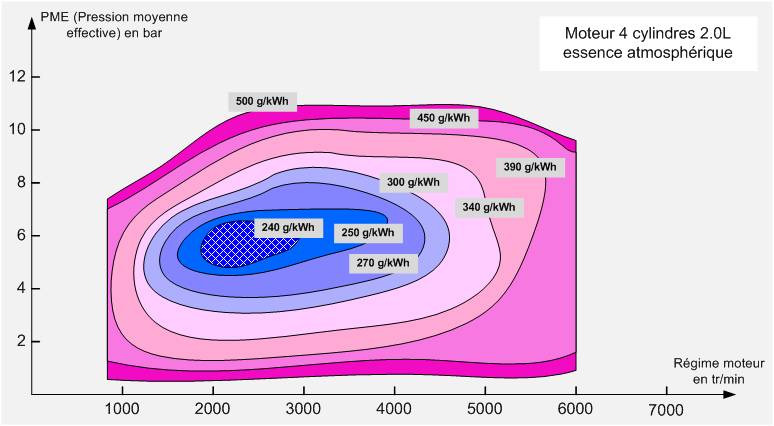 PME (Pression moyenne effective) en bar

Moteur 4 cylindres 2.0L essence atmosphérique

12
10
8
6
4
2

500 g/kWh
450 g/kWh
390 g/kWh
300 g/kWh
340 g/kWh
240 g/kWh
250 g/kWh
270 g/kWh

Régime moteur en tr/min

1000
2000
3000
4000
5000
6000
7000